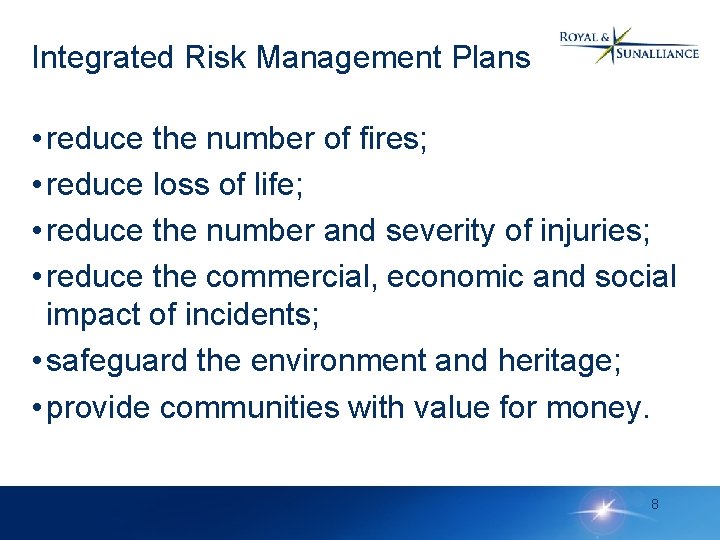 Integrated Risk Management Plans

ROYAL & SUNALLIANCE

• reduce the number of fires;
• reduce loss of life;
• reduce the number and severity of injuries;
• reduce the commercial, economic and social impact of incidents;
• safeguard the environment and heritage;
• provide communities with value for money.

8